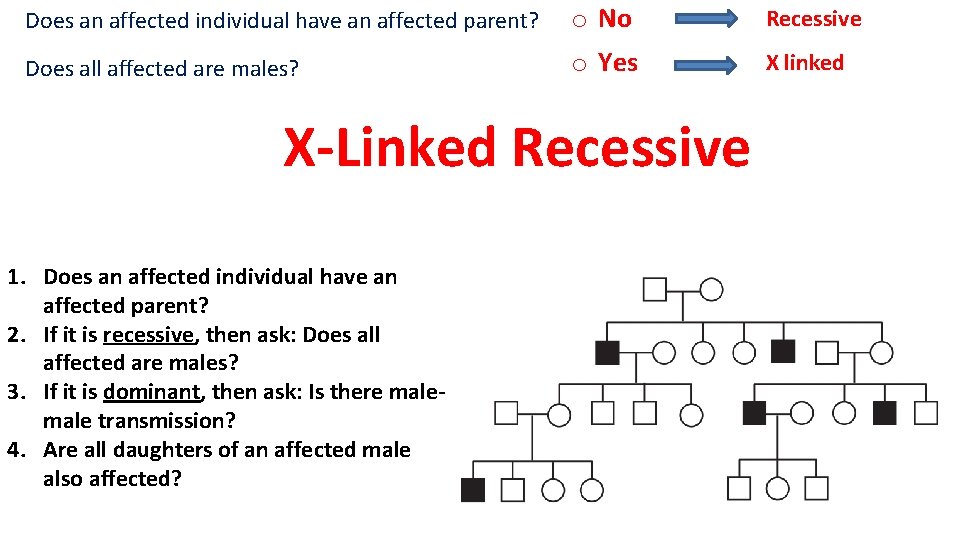 Does an affected individual have an affected parent? ○ No Recessive

Does all affected are males? ○ Yes X linked

X-Linked Recessive

1. Does an affected individual have an affected parent?
2. If it is recessive, then ask: Does all affected are males?
3. If it is dominant, then ask: Is there male-male transmission?
4. Are all daughters of an affected male also affected?